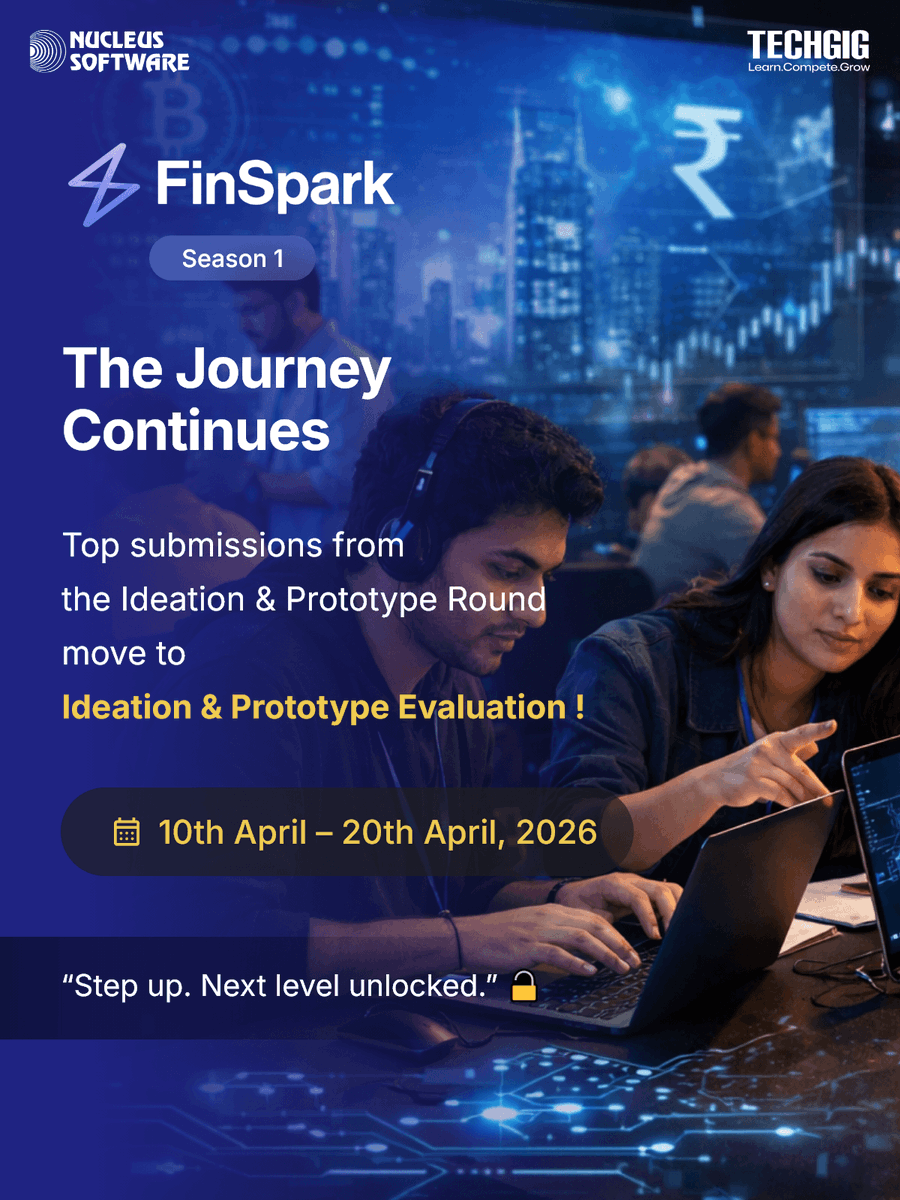 NUCLEUS SOFTWARE

TECHGIG
Learn.Compete.Grow

FinSpark

Season 1

The Journey Continues

Top submissions from the Ideation & Prototype Round move to

Ideation & Prototype Evaluation !

10th April – 20th April, 2026

“Step up. Next level unlocked.”